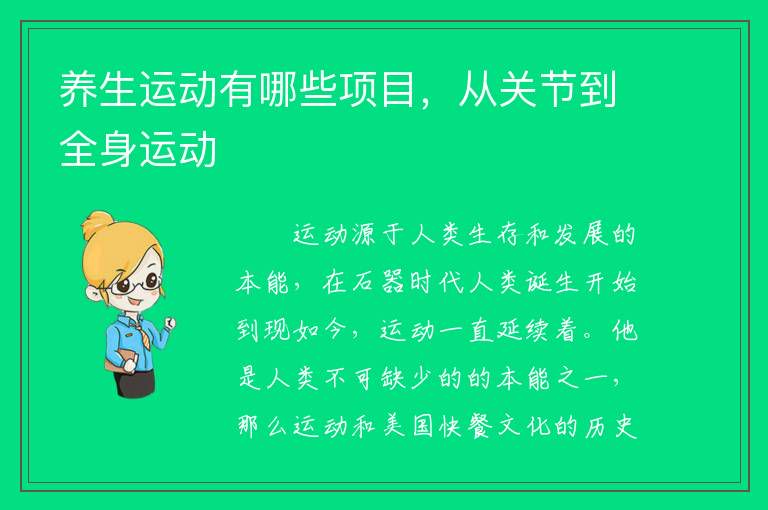 养生运动有哪些项目，从关节到全身运动

运动源于人类生存和发展的本能，在石器时代人类诞生开始到现如今，运动一直延续着。他是人类不可缺少的的本能之一，那么运动和美国快餐文化的历史